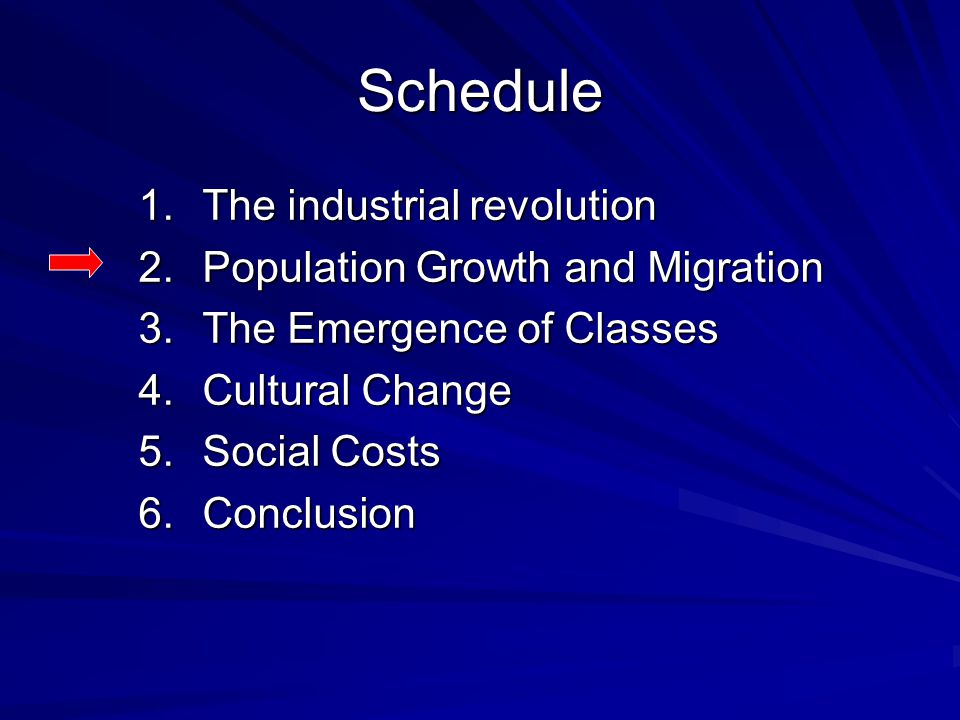 Schedule

1. The industrial revolution
2. Population Growth and Migration
3. The Emergence of Classes
4. Cultural Change
5. Social Costs
6. Conclusion